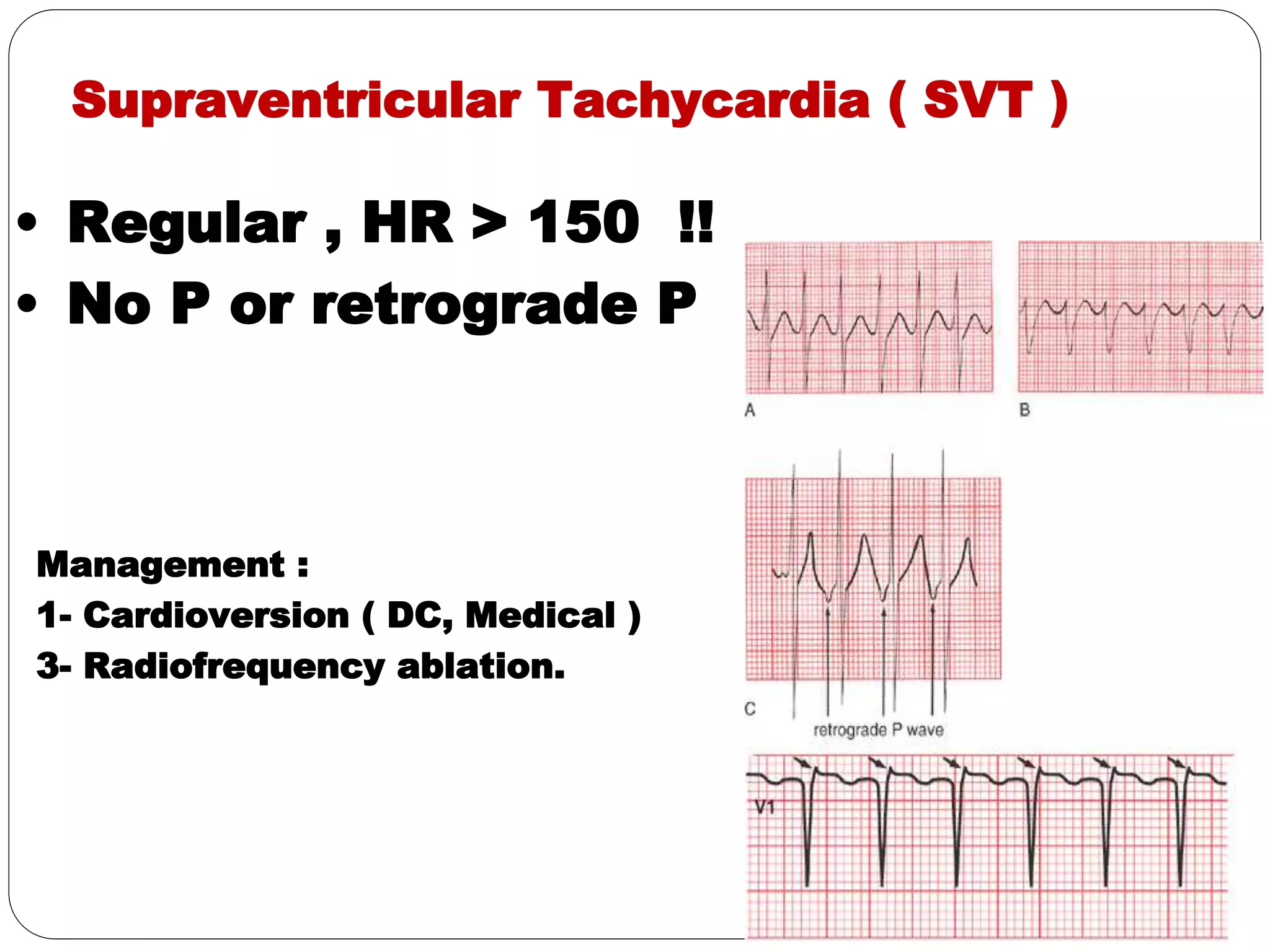 Supraventricular Tachycardia ( SVT )

• Regular , HR > 150 !!
• No P or retrograde P

Management :
1- Cardioversion ( DC, Medical )
3- Radiofrequency ablation.

A

B

C

retrograde P wave

V1